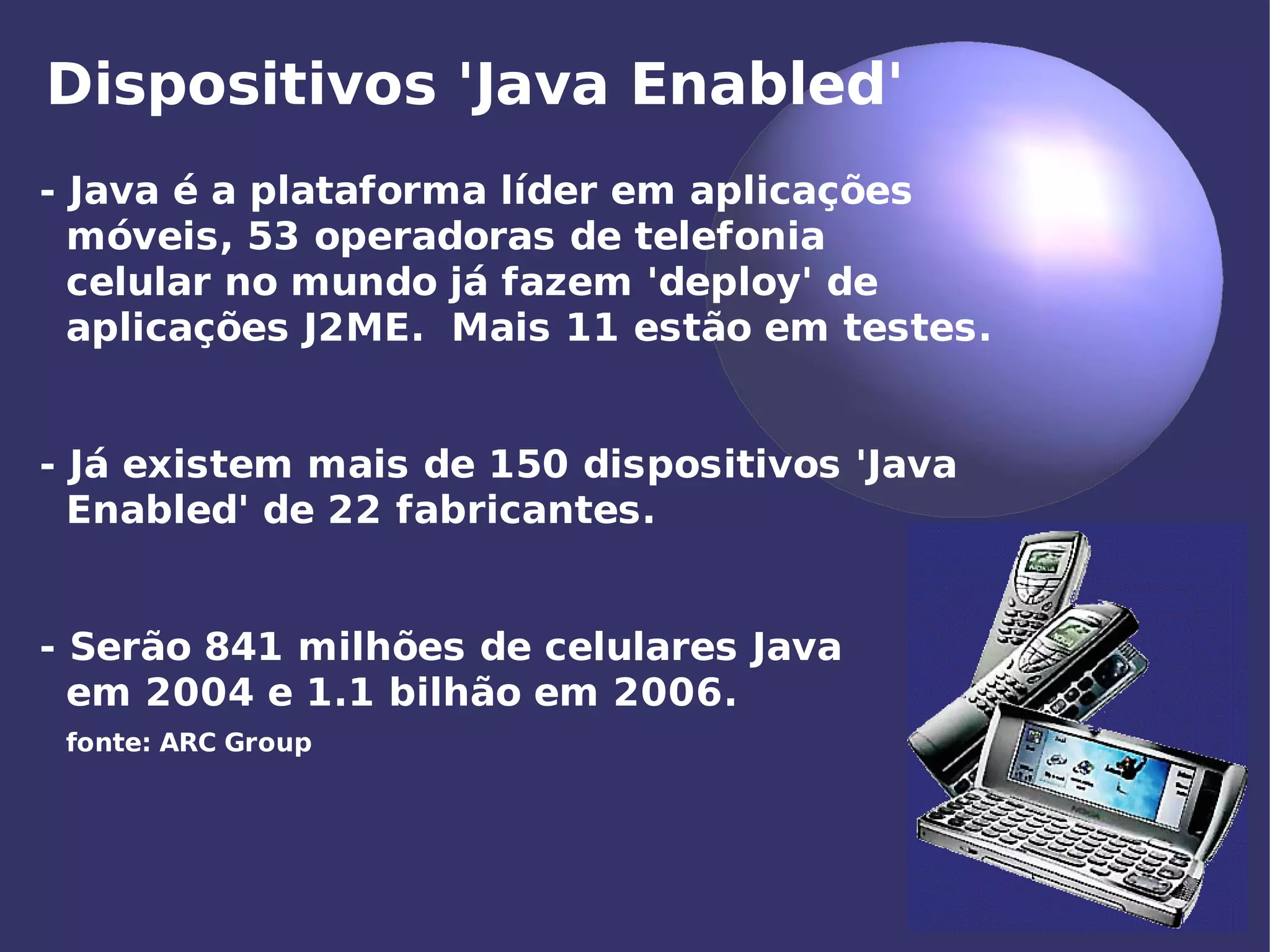 Dispositivos 'Java Enabled'

- Java é a plataforma líder em aplicações móveis, 53 operadoras de telefonia celular no mundo já fazem 'deploy' de aplicações J2ME.  Mais 11 estão em testes.

- Já existem mais de 150 dispositivos 'Java Enabled' de 22 fabricantes.

- Serão 841 milhões de celulares Java em 2004 e 1.1 bilhão em 2006.

fonte: ARC Group